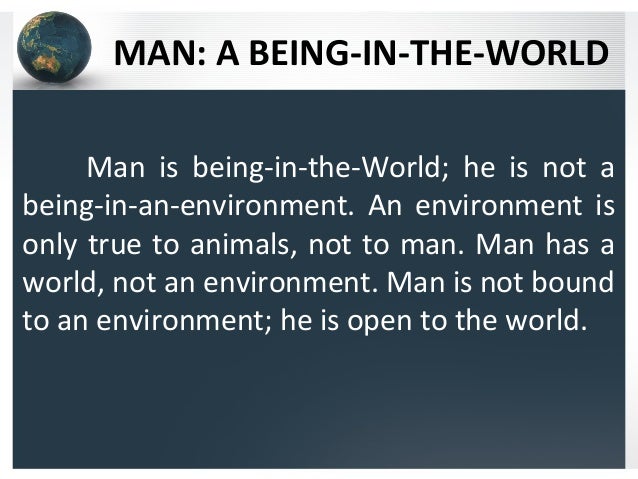 MAN: A BEING-IN-THE-WORLD

Man is being-in-the-World; he is not a being-in-an-environment. An environment is only true to animals, not to man. Man has a world, not an environment. Man is not bound to an environment; he is open to the world.